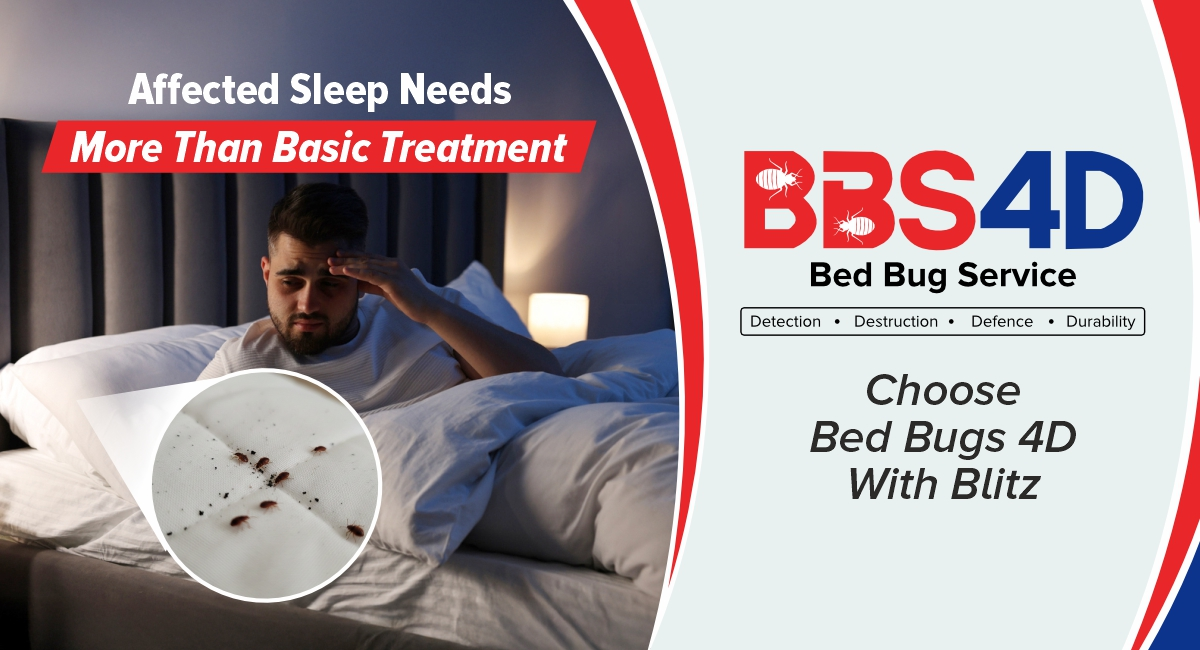 Affected Sleep Needs
More Than Basic Treatment

BBS4D
Bed Bug Service
Detection • Destruction • Defence • Durability

Choose
Bed Bugs 4D
With Blitz